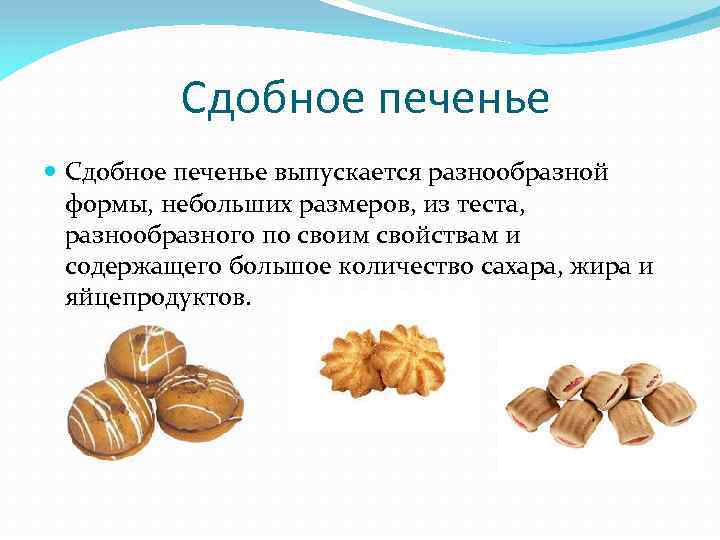 Сдобное печенье

Сдобное печенье выпускается разнообразной формы, небольших размеров, из теста, разнообразного по своим свойствам и содержащего большое количество сахара, жира и яйцепродуктов.